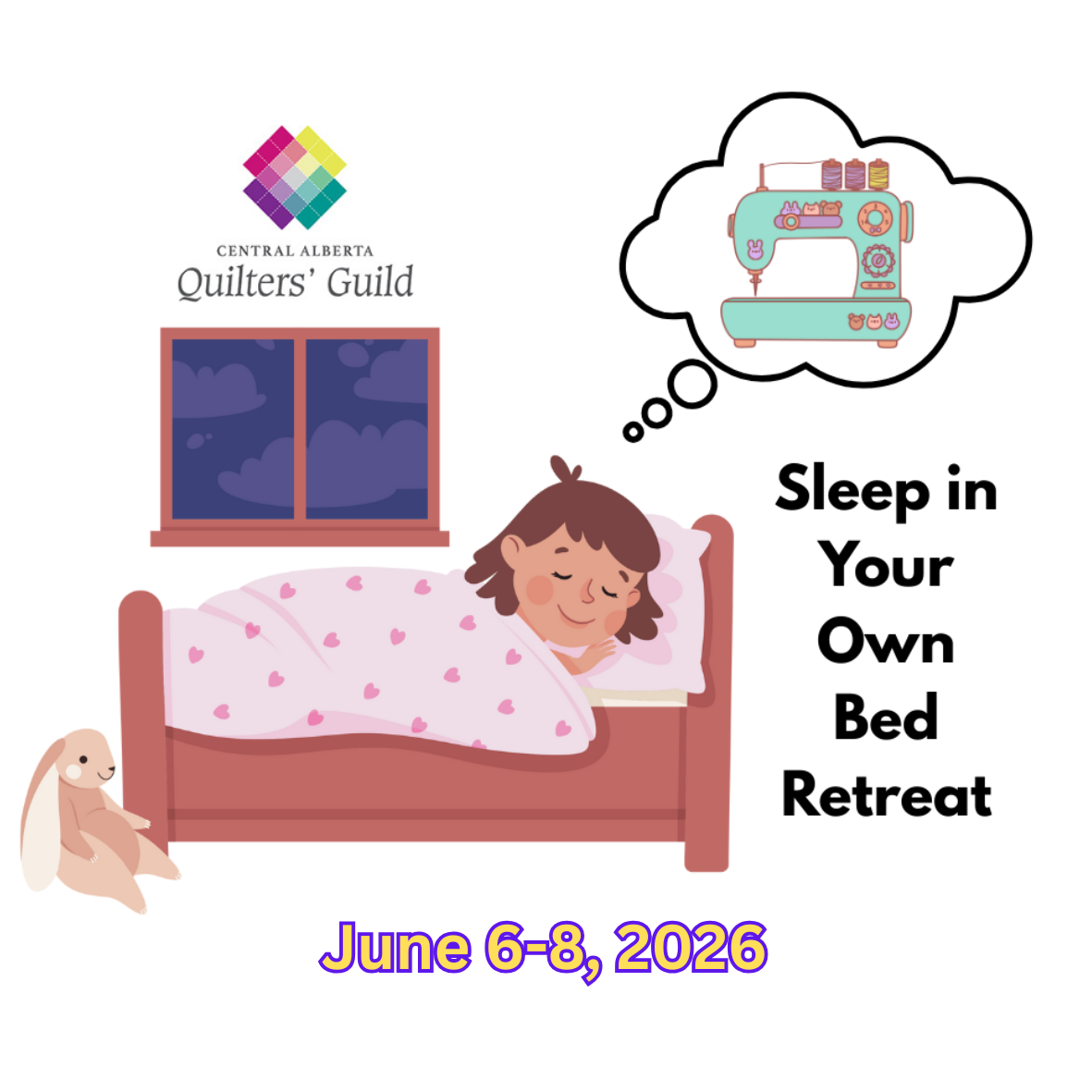 CENTRAL ALBERTA
Quilters' Guild

Sleep in Your Own Bed Retreat

June 6-8, 2026